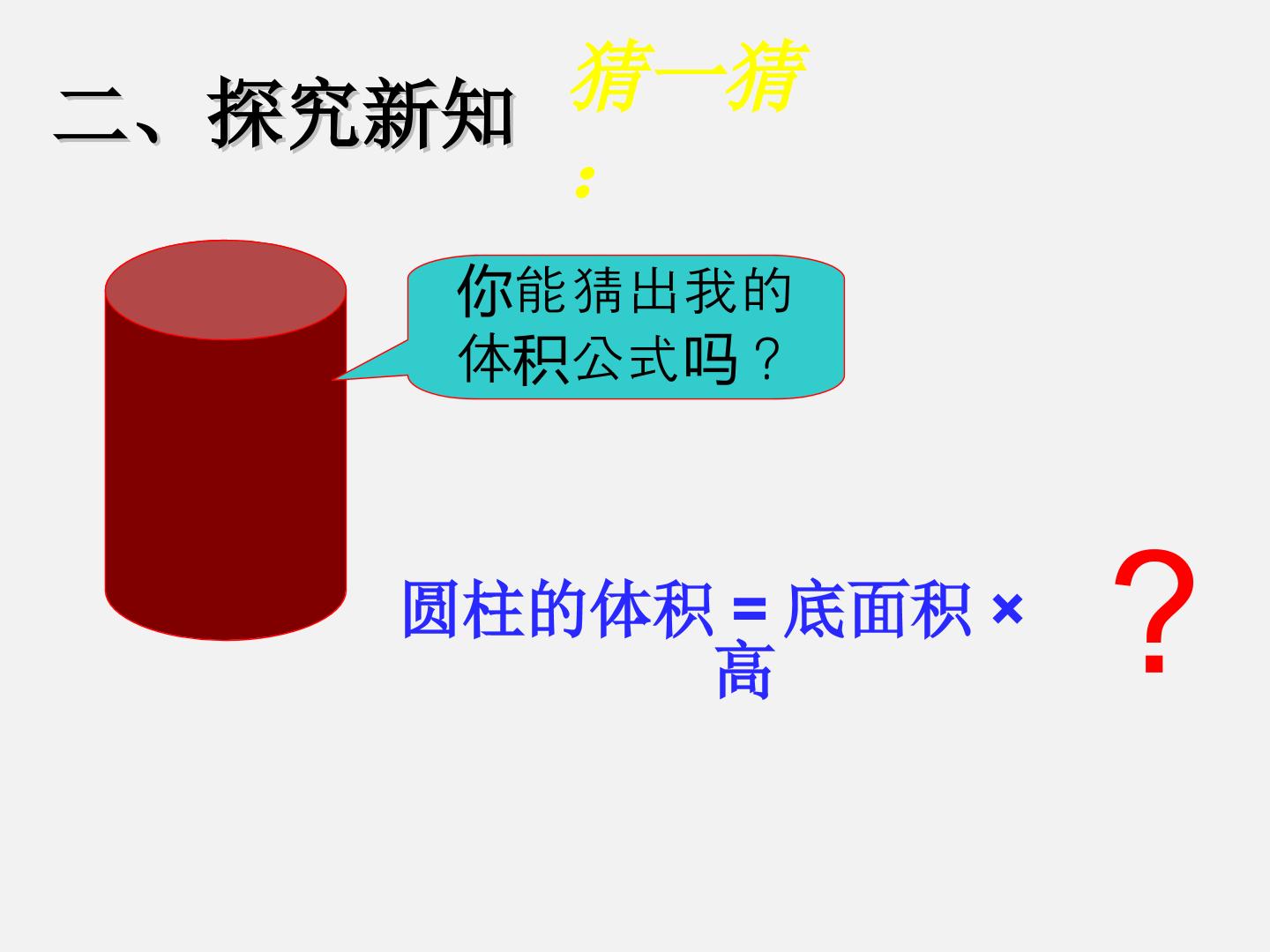 二、探究新知

猜一猜：

你能猜出我的体积公式吗？

圆柱的体积 = 底面积 × 高

？